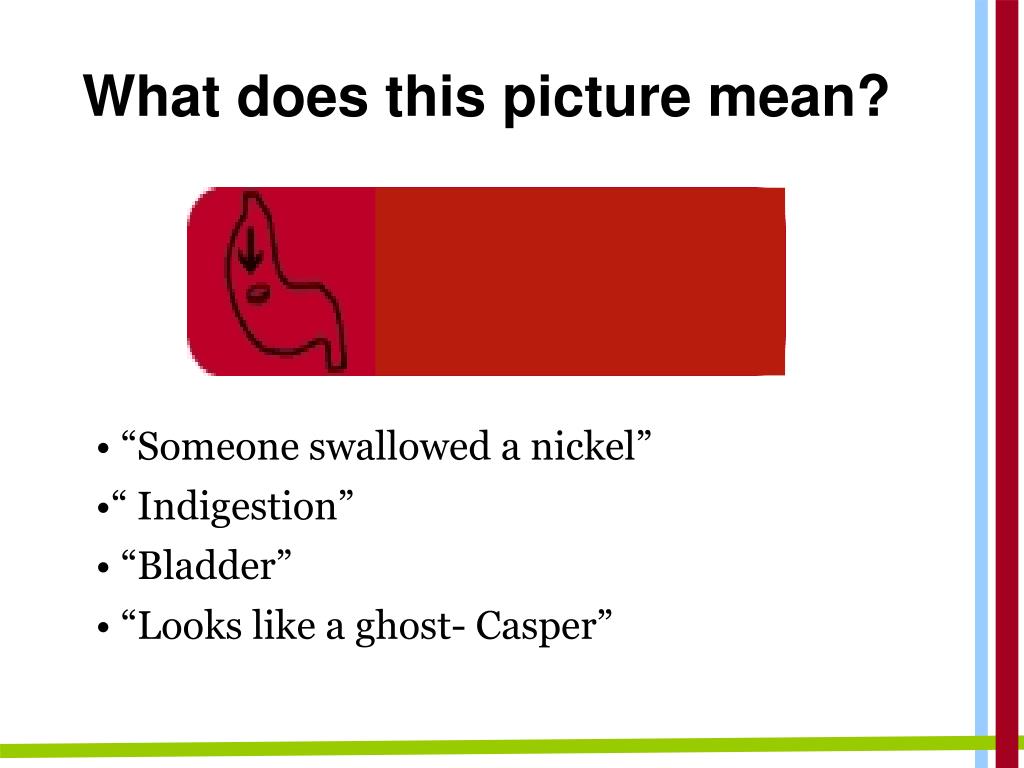 What does this picture mean?

• “Someone swallowed a nickel”
•“ Indigestion”
• “Bladder”
• “Looks like a ghost- Casper”